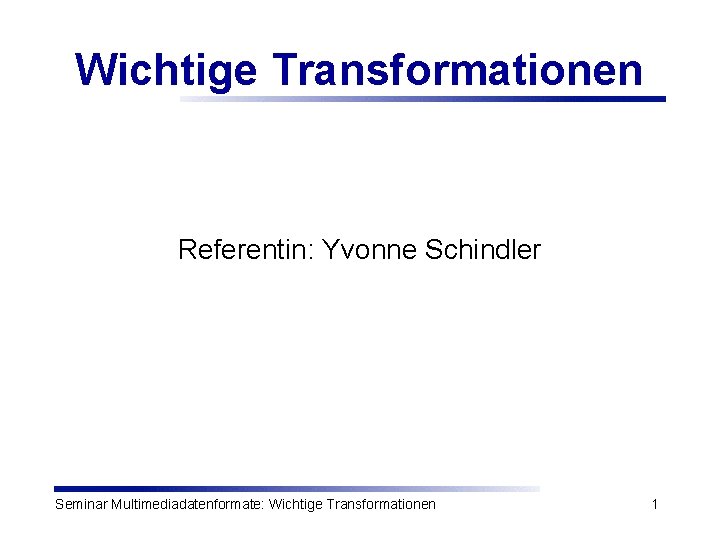 Wichtige Transformationen

Referentin: Yvonne Schindler

Seminar Multimediadatenformate: Wichtige Transformationen

1